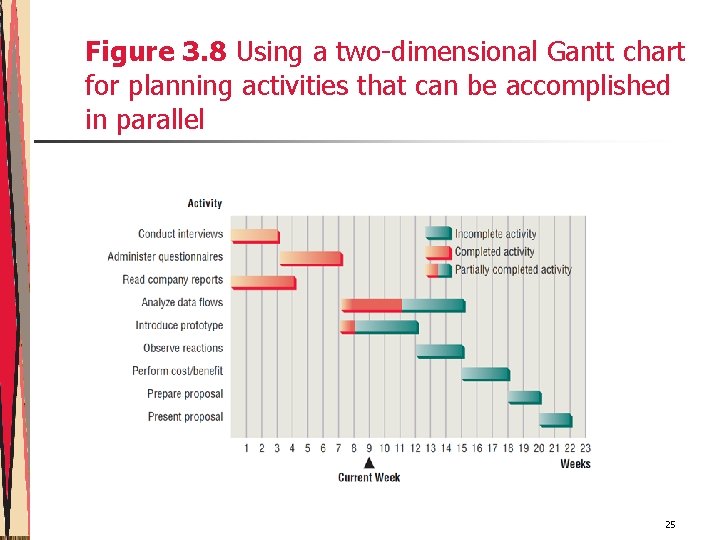 Figure 3.8 Using a two-dimensional Gantt chart for planning activities that can be accomplished in parallel

Activity

Conduct interviews
Administer questionnaires
Read company reports
Analyze data flows
Introduce prototype
Observe reactions
Perform cost/benefit
Prepare proposal
Present proposal

Incomplete activity
Completed activity
Partially completed activity

1 2 3 4 5 6 7 8 9 10 11 12 13 14 15 16 17 18 19 20 21 22 23
Weeks

Current Week

25